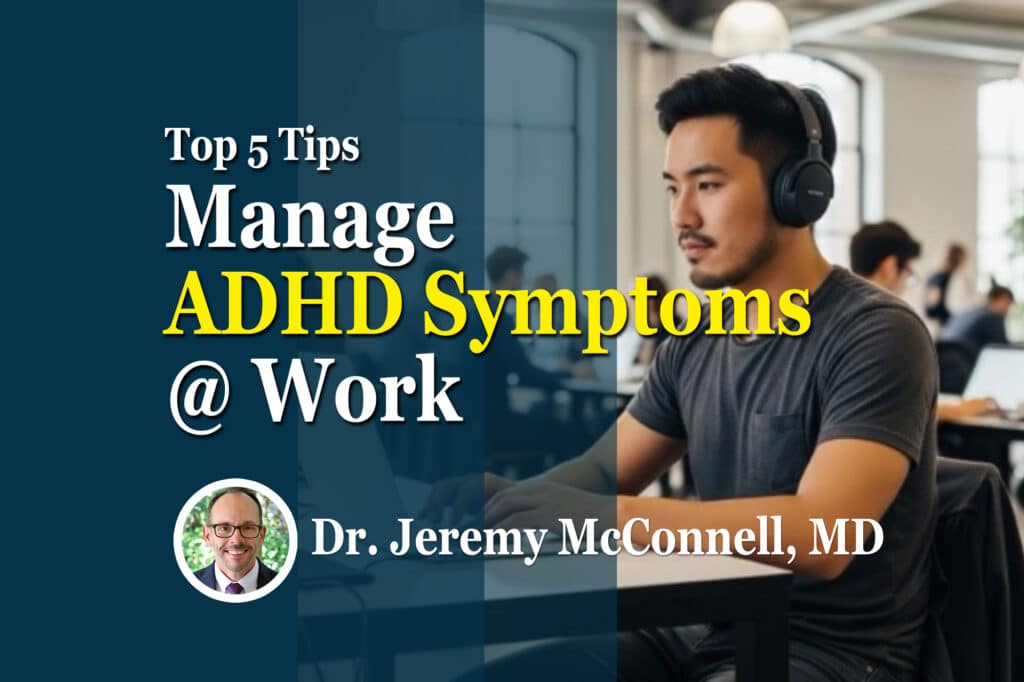 Top 5 Tips
Manage
ADHD Symptoms
@ Work

Dr. Jeremy McConnell, MD